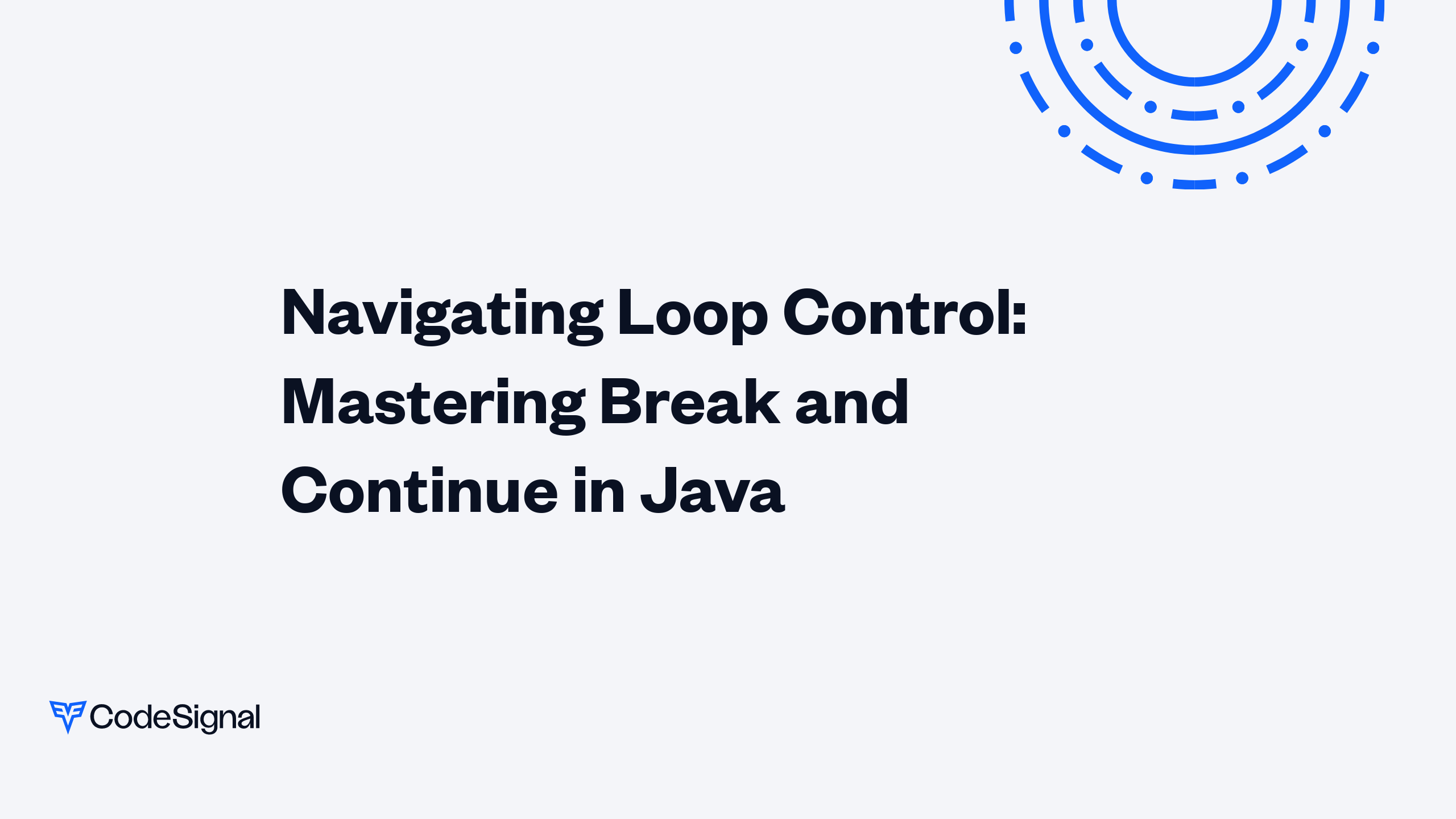 Navigating Loop Control: Mastering Break and Continue in Java

CodeSignal